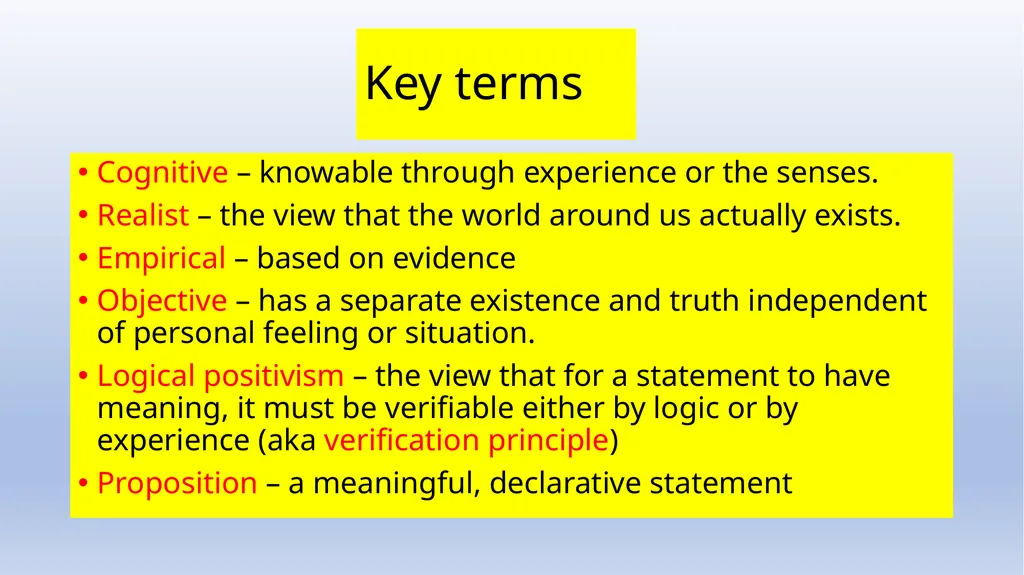 Key terms

• Cognitive – knowable through experience or the senses.
• Realist – the view that the world around us actually exists.
• Empirical – based on evidence
• Objective – has a separate existence and truth independent of personal feeling or situation.
• Logical positivism – the view that for a statement to have meaning, it must be verifiable either by logic or by experience (aka verification principle)
• Proposition – a meaningful, declarative statement